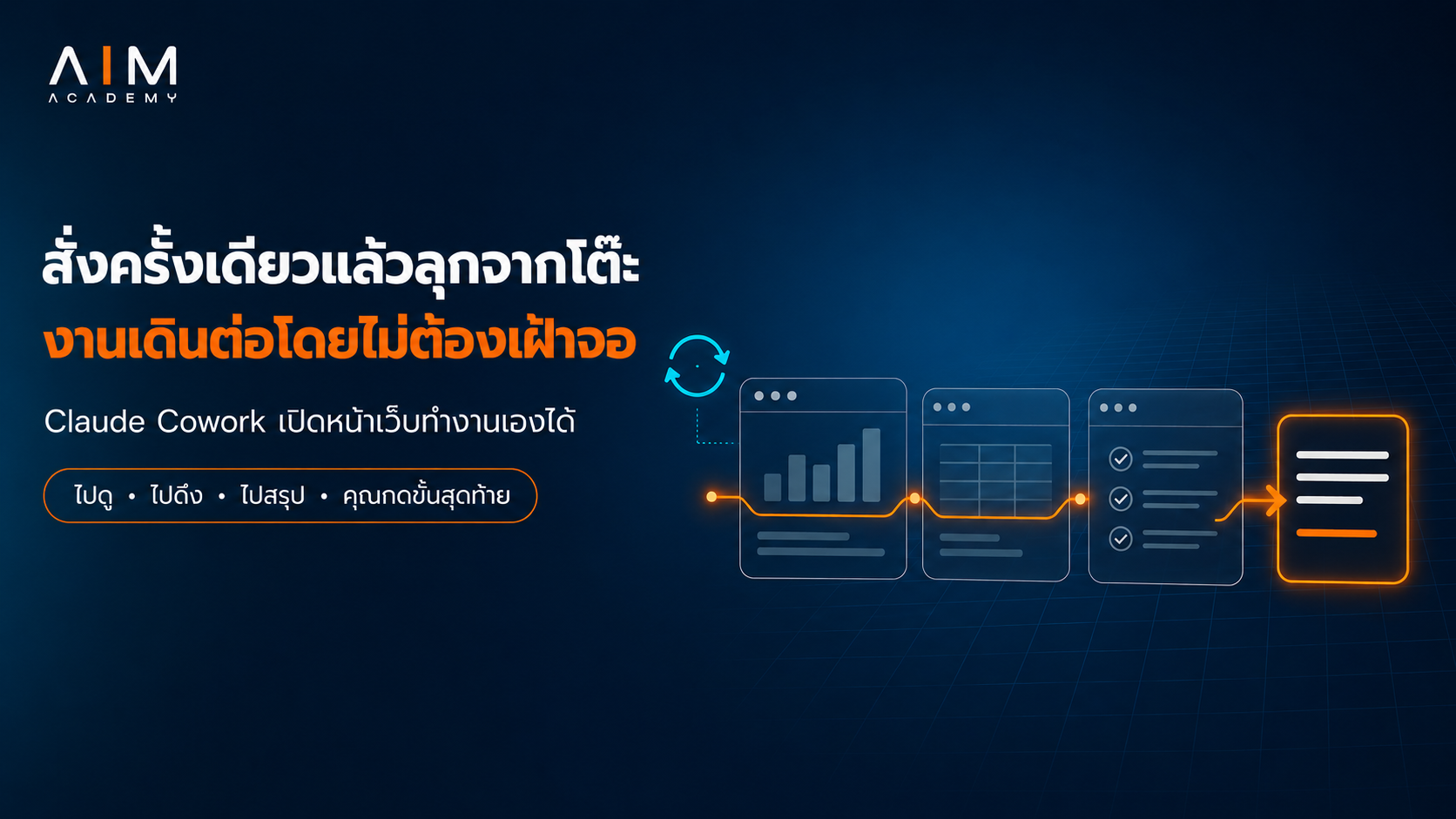 AIM
ACADEMY

สั่งครั้งเดียวแล้วลุกจากโต๊ะ
งานเดินต่อโดยไม่ต้องเฝ้าจอ

Claude Cowork เปิดหน้าเว็บทำงานเองได้

ไปดู • ไปดึง • ไปสรุป • คุณกดขั้นสุดท้าย